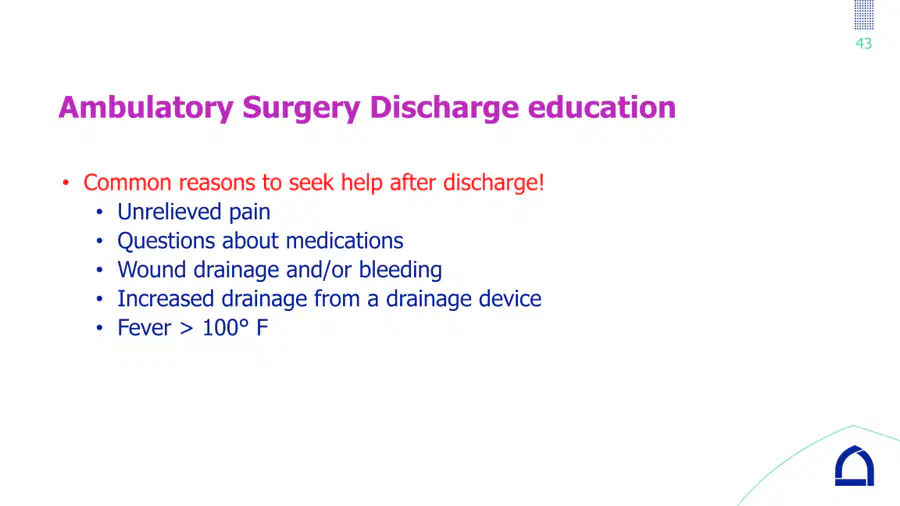 43

Ambulatory Surgery Discharge education

• Common reasons to seek help after discharge!
• Unrelieved pain
• Questions about medications
• Wound drainage and/or bleeding
• Increased drainage from a drainage device
• Fever > 100° F